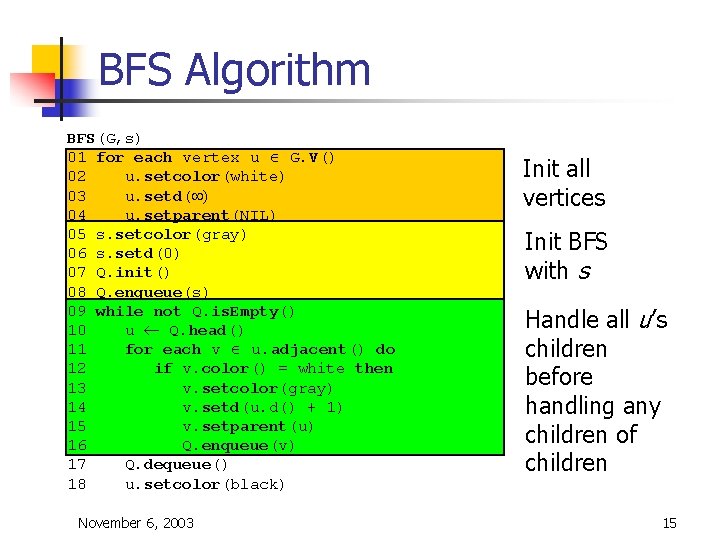 BFS Algorithm

BFS(G,s)
01 for each vertex u $\in$ G.V()
02 u.setcolor(white)
03 u.setd($\infty$)
04 u.setparent(NIL)
05 s.setcolor(gray)
06 s.setd(0)
07 Q.init()
08 Q.enqueue(s)
09 while not Q.isEmpty()
10 u $\leftarrow$ Q.head()
11 for each v $\in$ u.adjacent() do
12 if v.color() = white then
13 v.setcolor(gray)
14 v.setd(u.d() + 1)
15 v.setparent(u)
16 Q.enqueue(v)
17 Q.dequeue()
18 u.setcolor(black)

Init all vertices

Init BFS with s

Handle all u's children before handling any children of children

November 6, 2003

15